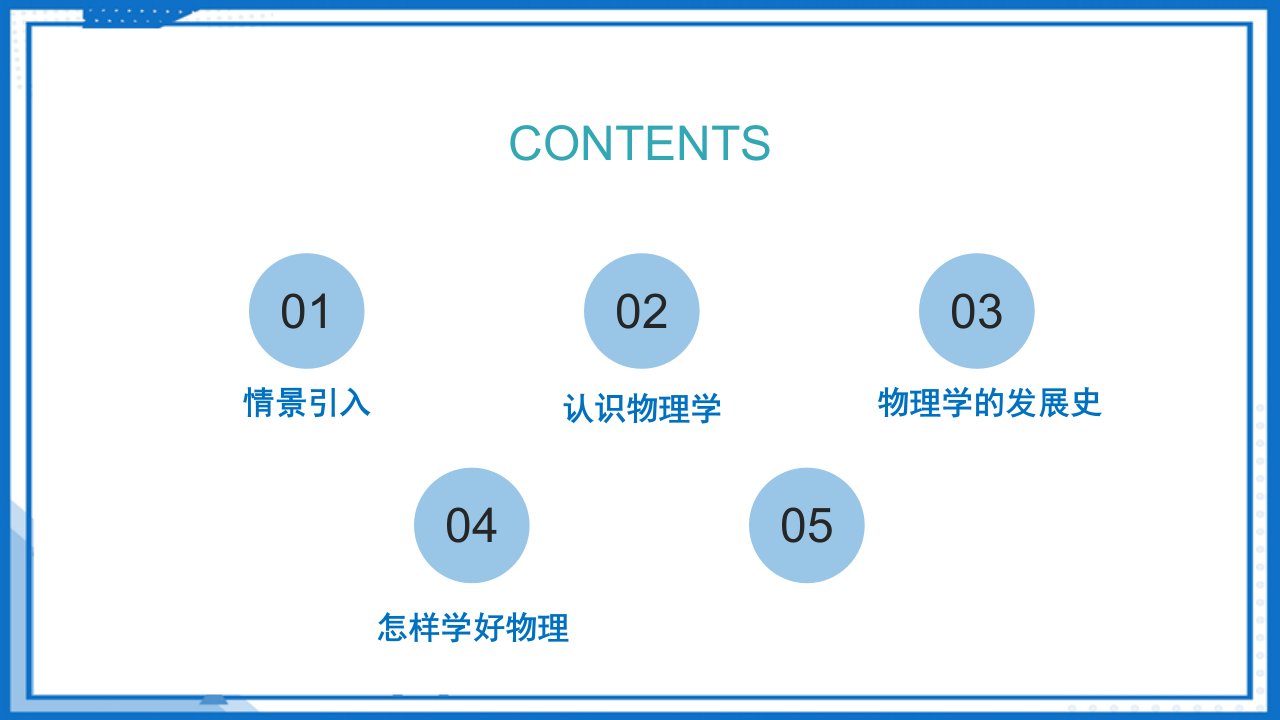 CONTENTS

01

情景引入

02

认识物理学

03

物理学的发展史

04

怎样学好物理

05